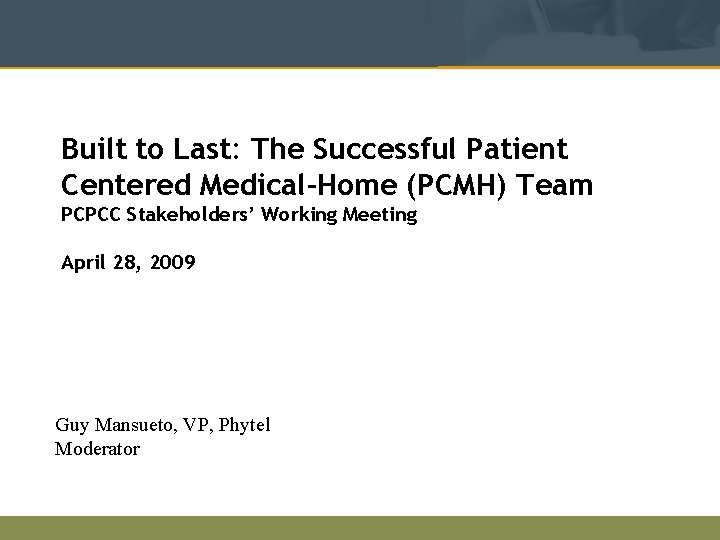 Built to Last: The Successful Patient Centered Medical-Home (PCMH) Team
PCPCC Stakeholders' Working Meeting

April 28, 2009

Guy Mansueto, VP, Phytel
Moderator